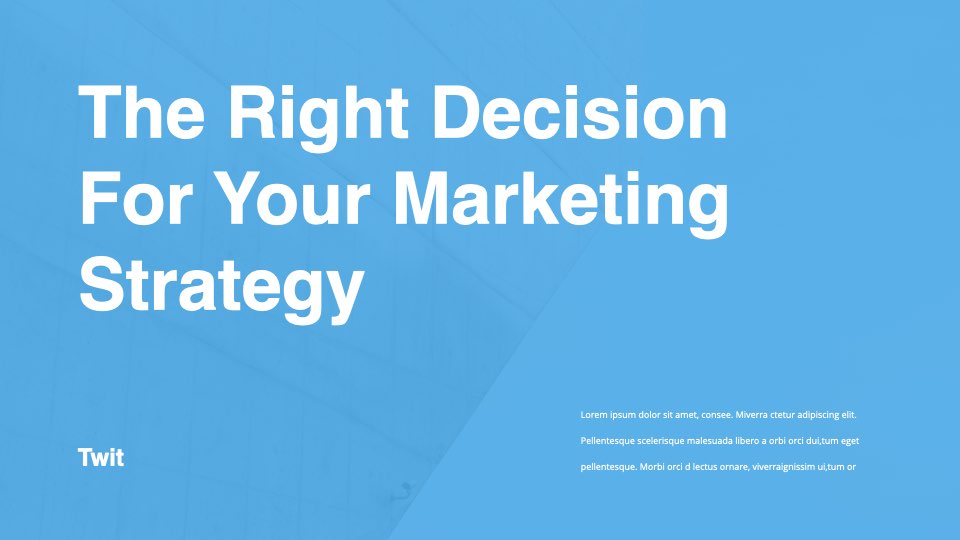 The Right Decision For Your Marketing Strategy

Twit

Lorem ipsum dolor sit amet, consee. Miverra ctetur adipiscing elit. Pellentesque scelerisque malesuada libero a orbi orci dui,tum eget pellentesque. Morbi orci d lectus ornare, viverraignissim ui,tum or